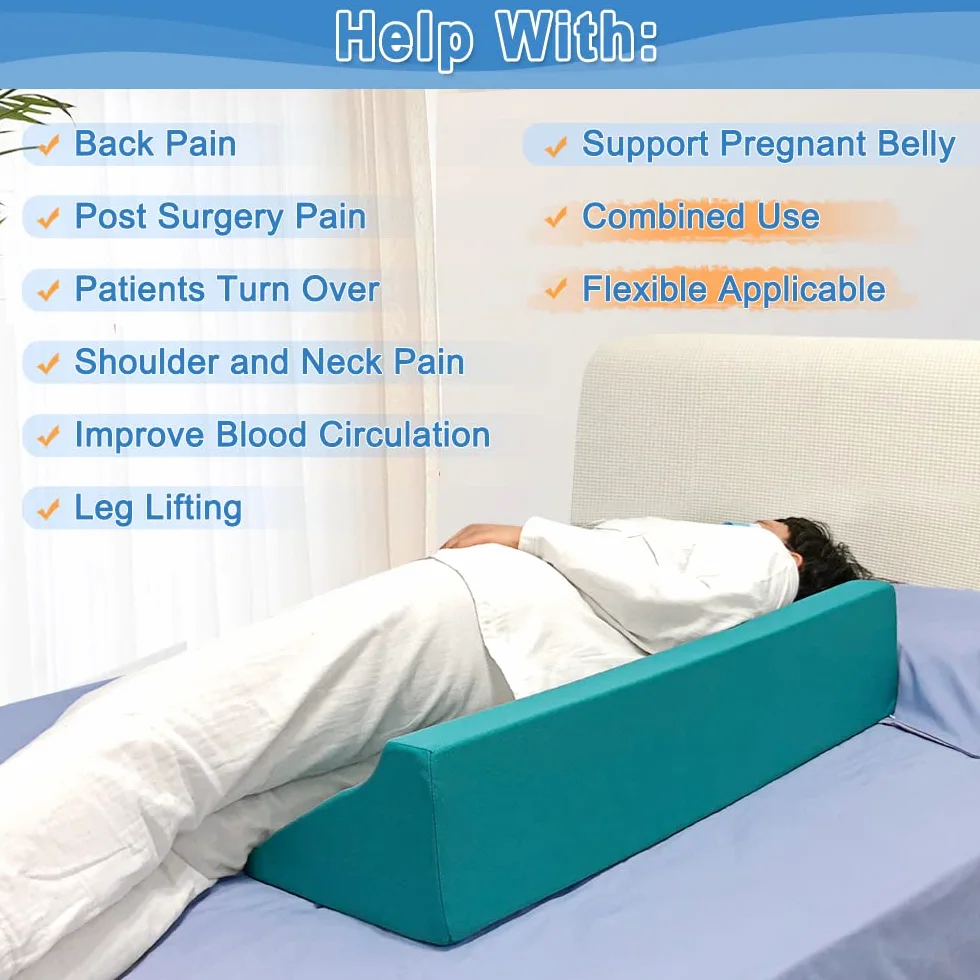 Help With:

✓ Back Pain

✓ Post Surgery Pain

✓ Patients Turn Over

✓ Shoulder and Neck Pain

✓ Improve Blood Circulation

✓ Leg Lifting

✓ Support Pregnant Belly

✓ Combined Use

✓ Flexible Applicable